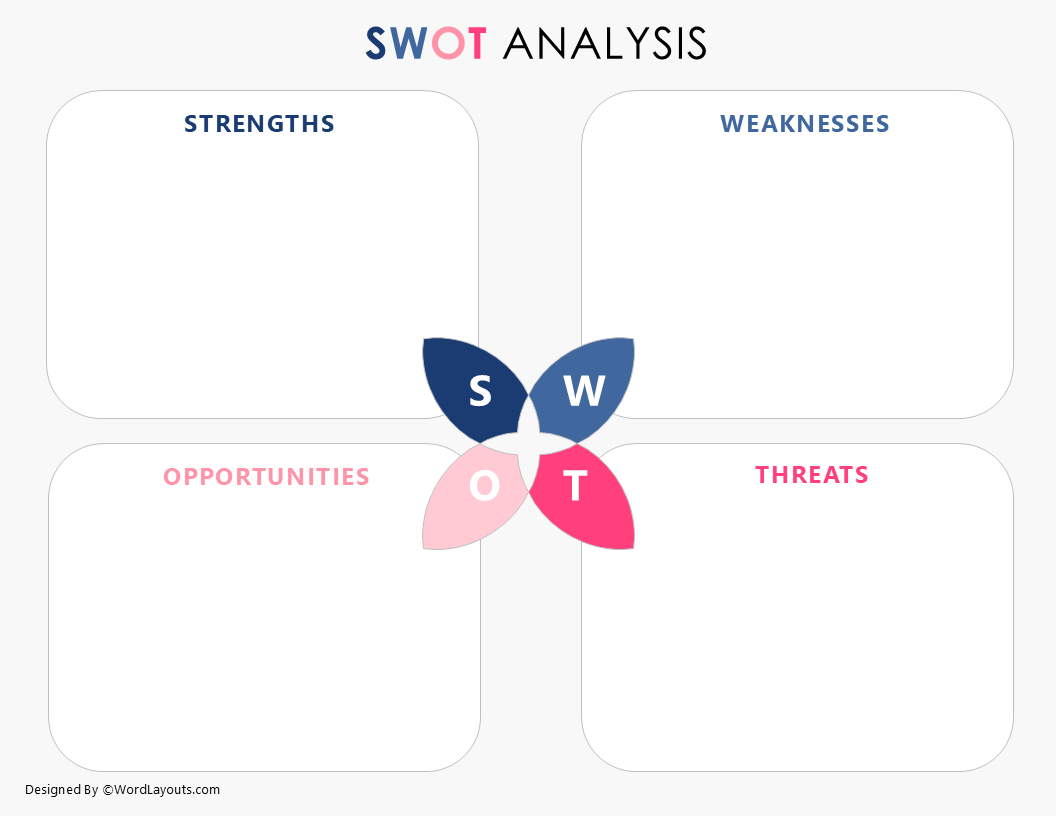 SWOT ANALYSIS

STRENGTHS

WEAKNESSES

S

W

O

T

OPPORTUNITIES

THREATS

Designed By ©WordLayouts.com